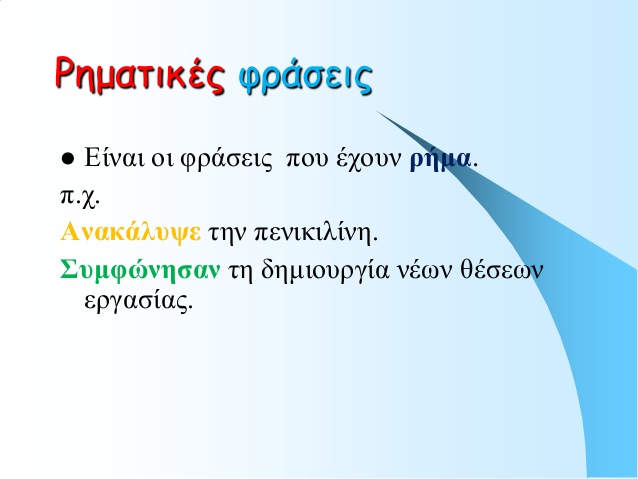 Ρηματικές φράσεις

● Είναι οι φράσεις που έχουν ρήμα.

π.χ.

Ανακάλυψε την πενικιλίνη.

Συμφώνησαν τη δημιουργία νέων θέσεων εργασίας.